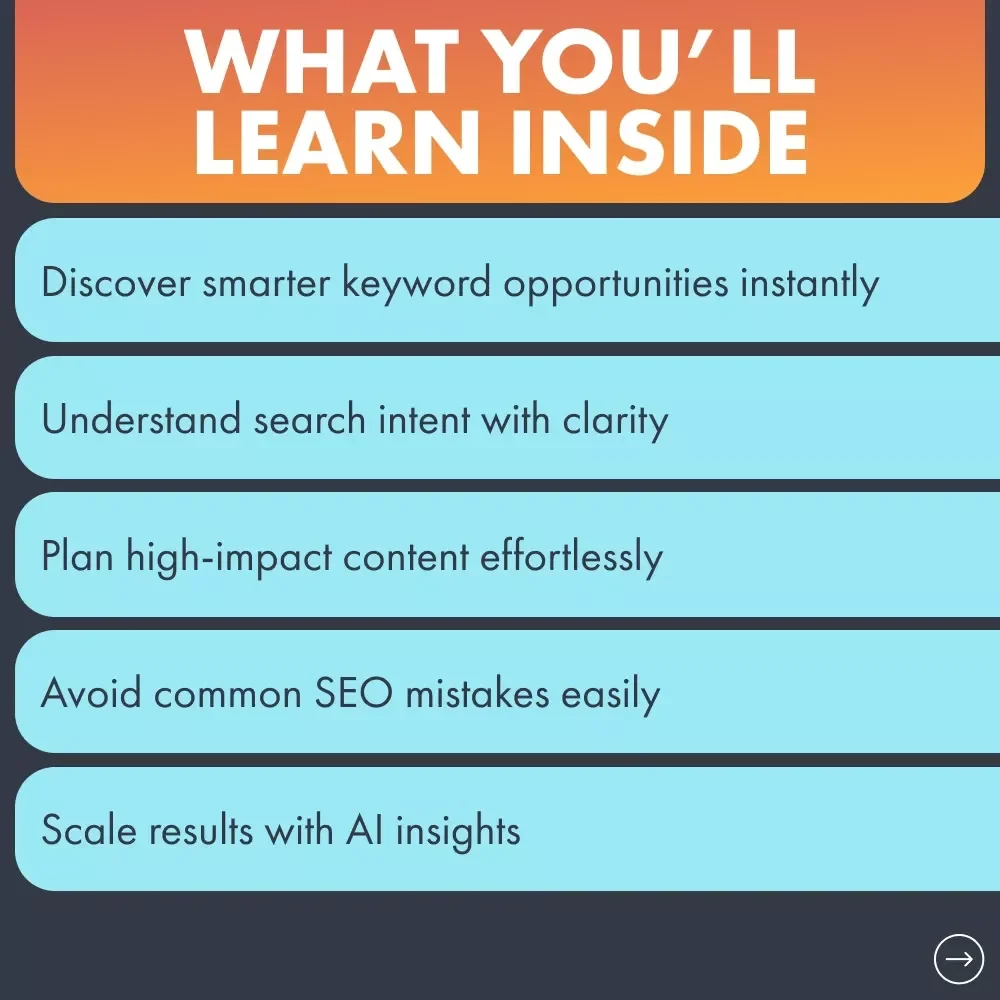 WHAT YOU'LL LEARN INSIDE

Discover smarter keyword opportunities instantly

Understand search intent with clarity

Plan high-impact content effortlessly

Avoid common SEO mistakes easily

Scale results with AI insights

→